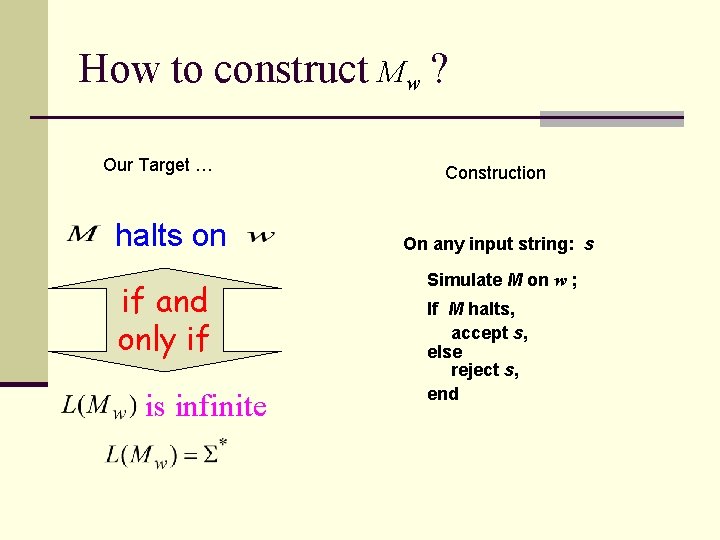 How to construct $M_w$ ?

Our Target …

$M$ halts on $w$

if and only if

$L(M_w)$ is infinite

$L(M_w) = \Sigma^*$

Construction

On any input string: $s$

Simulate $M$ on $w$ ;

If $M$ halts,
accept $s$,
else
reject $s$,
end